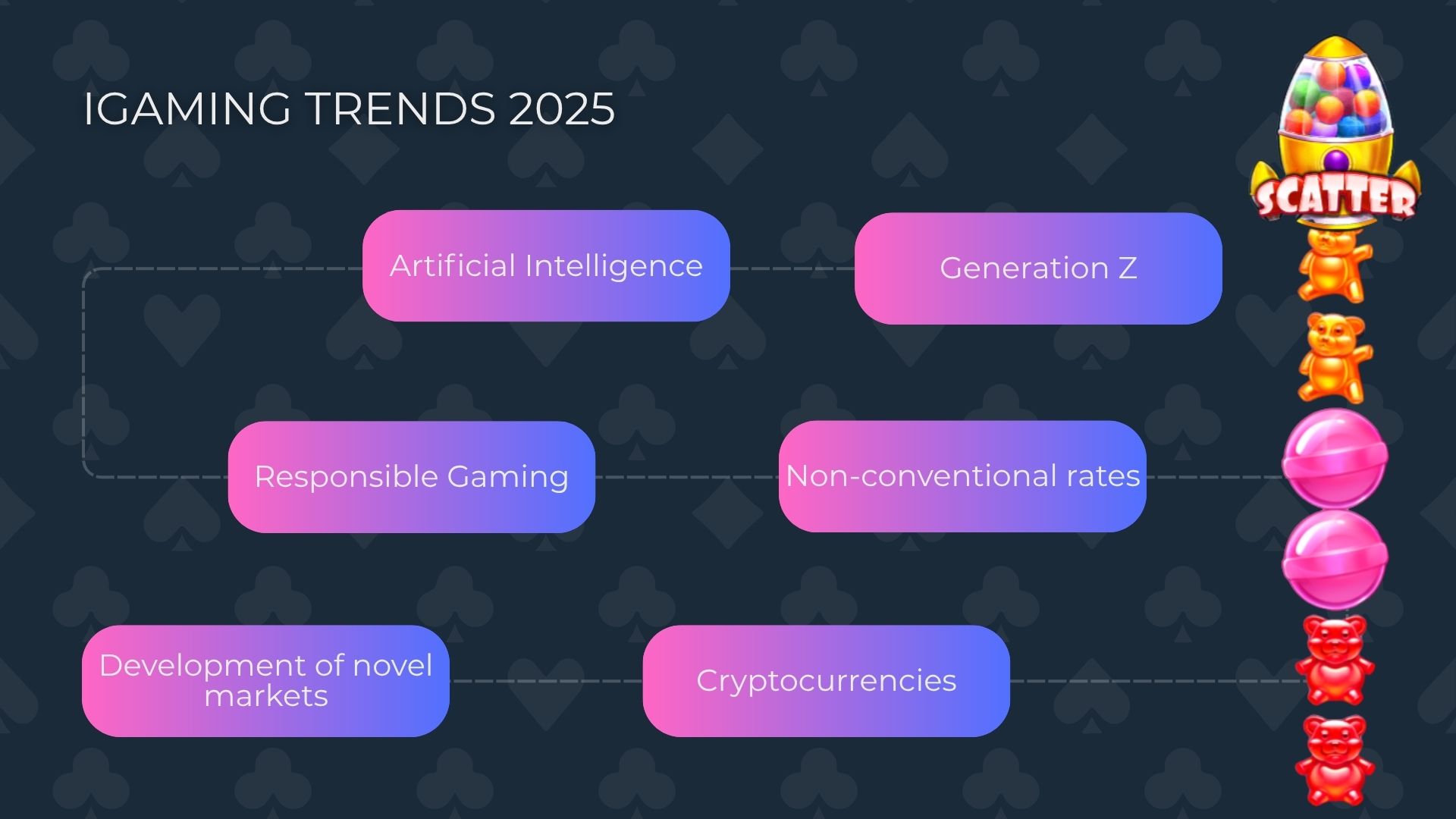 IGAMING TRENDS 2025

SCATTER

Artificial Intelligence

Generation Z

Responsible Gaming

Non-conventional rates

Development of novel markets

Cryptocurrencies